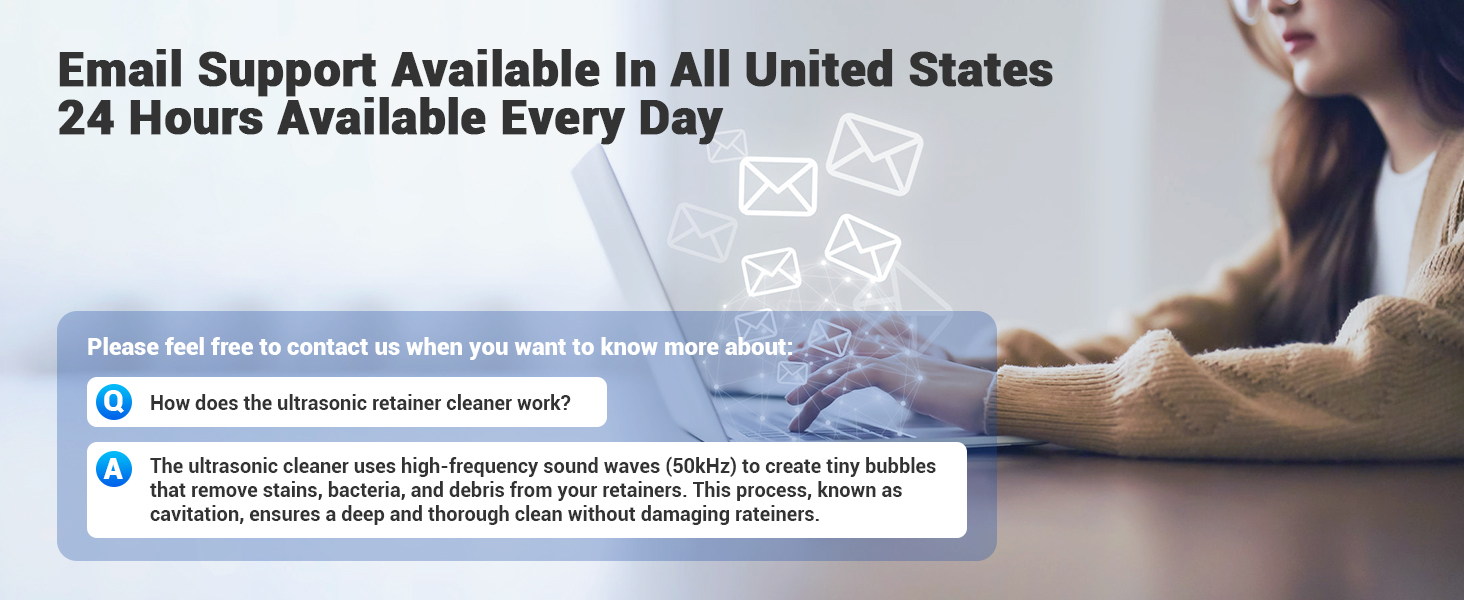 Email Support Available In All United States
24 Hours Available Every Day

Please feel free to contact us when you want to know more about:

Q How does the ultrasonic retainer cleaner work?

A The ultrasonic cleaner uses high-frequency sound waves (50kHz) to create tiny bubbles that remove stains, bacteria, and debris from your retainers. This process, known as cavitation, ensures a deep and thorough clean without damaging rateiners.